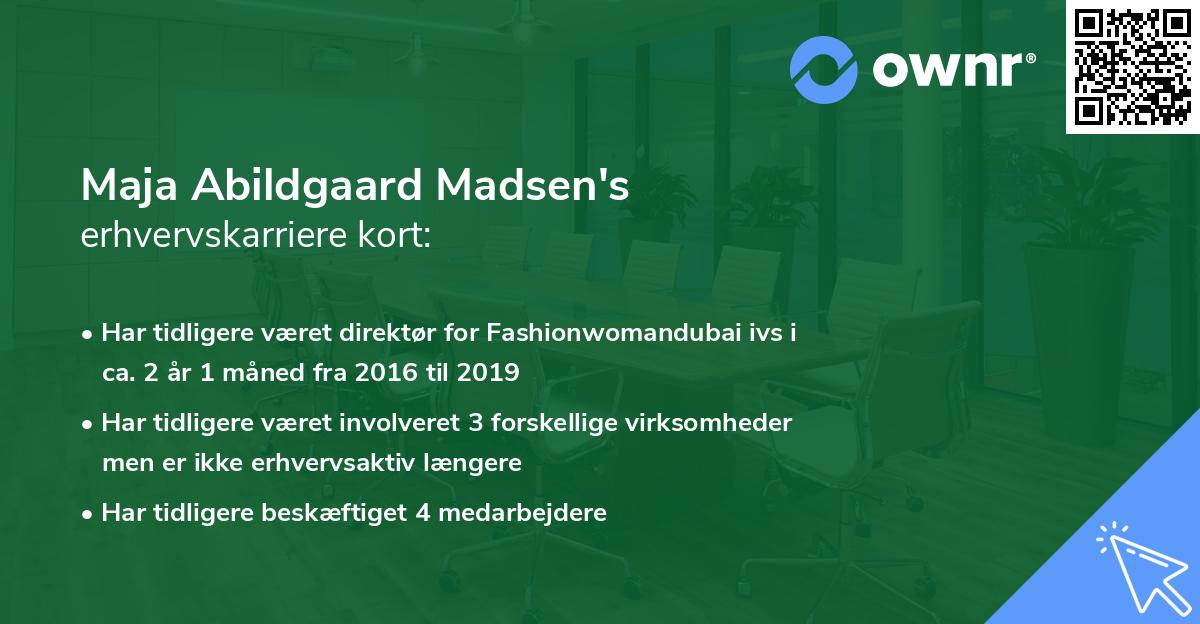 ownr®

Maja Abildgaard Madsen's
erhvervskarriere kort:

• Har tidligere været direktør for Fashionwomandubai ivs i ca. 2 år 1 måned fra 2016 til 2019
• Har tidligere været involveret 3 forskellige virksomheder men er ikke erhvervsaktiv længere
• Har tidligere beskæftiget 4 medarbejdere